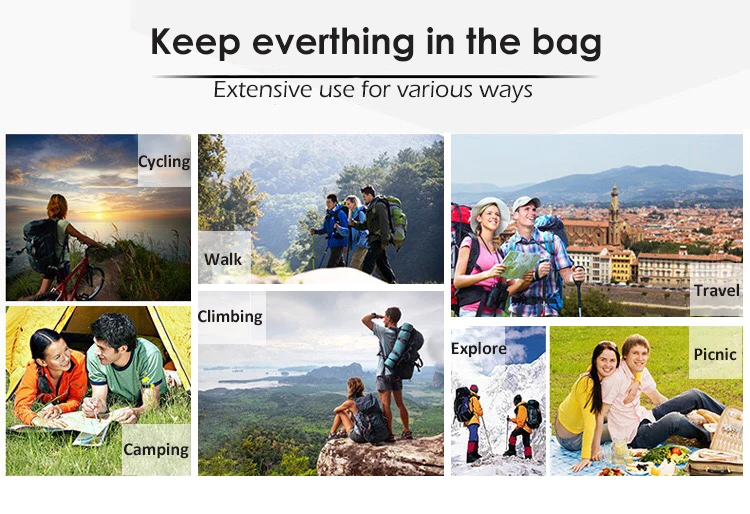 Keep everthing in the bag

Extensive use for various ways

Cycling

Walk

Travel

Climbing

Explore

Picnic

Camping